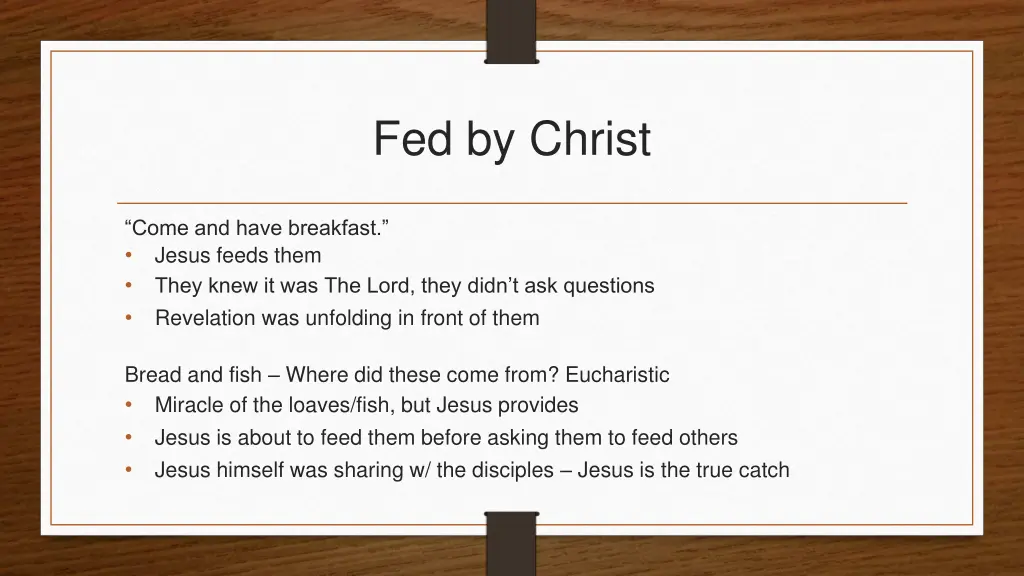 Fed by Christ

“Come and have breakfast.”
• Jesus feeds them
• They knew it was The Lord, they didn’t ask questions
• Revelation was unfolding in front of them

Bread and fish – Where did these come from? Eucharistic
• Miracle of the loaves/fish, but Jesus provides
• Jesus is about to feed them before asking them to feed others
• Jesus himself was sharing w/ the disciples – Jesus is the true catch